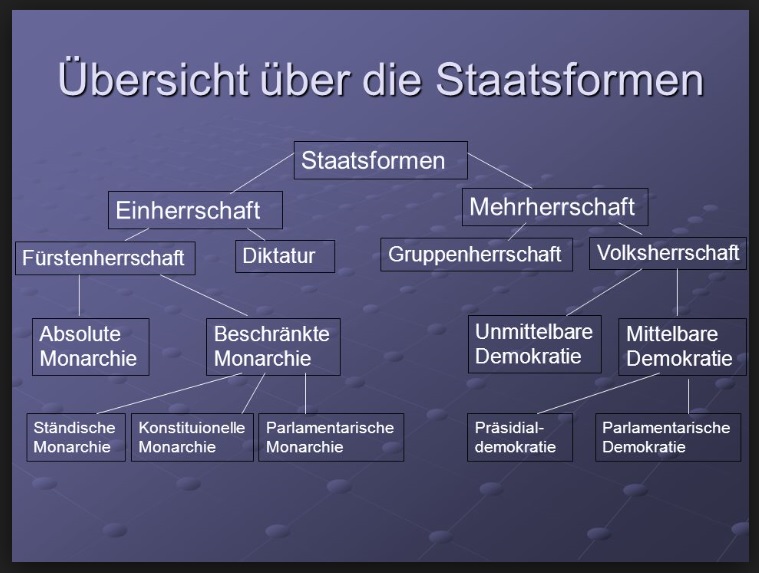 Übersicht über die Staatsformen

Staatsformen

Einherrschaft

Mehrherrschaft

Fürstenherrschaft

Diktatur

Gruppenherrschaft

Volksherrschaft

Absolute Monarchie

Beschränkte Monarchie

Unmittelbare Demokratie

Mittelbare Demokratie

Ständische Monarchie

Konstituionelle Monarchie

Parlamentarische Monarchie

Präsidial-demokratie

Parlamentarische Demokratie